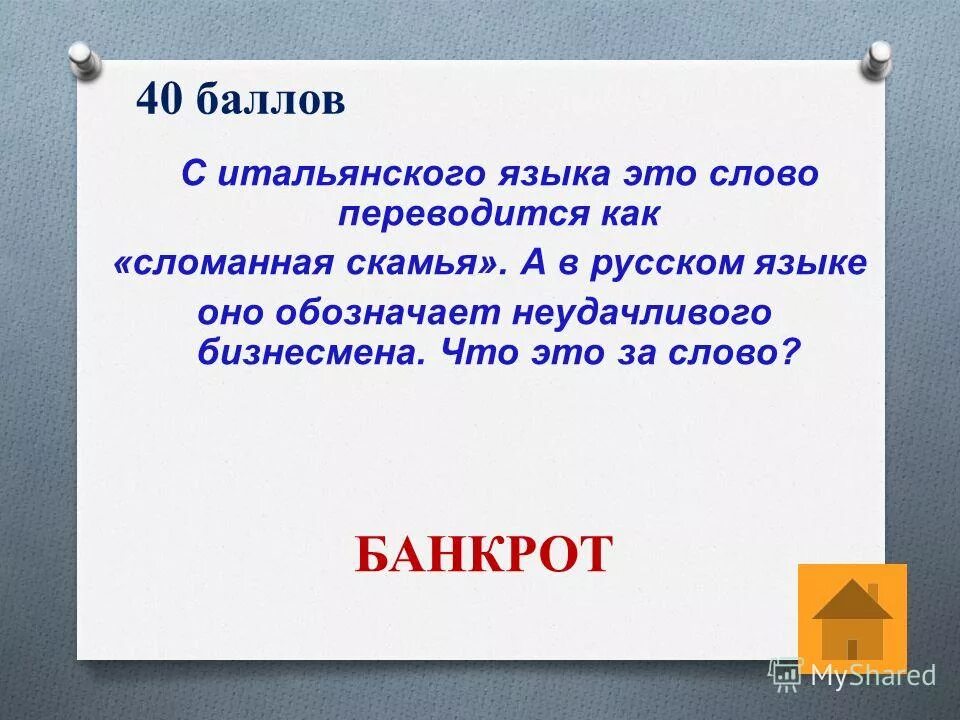 40 баллов

С итальянского языка это слово переводится как «сломанная скамья». А в русском языке оно обозначает неудачливого бизнесмена. Что это за слово?

БАНКРОТ

MyShared